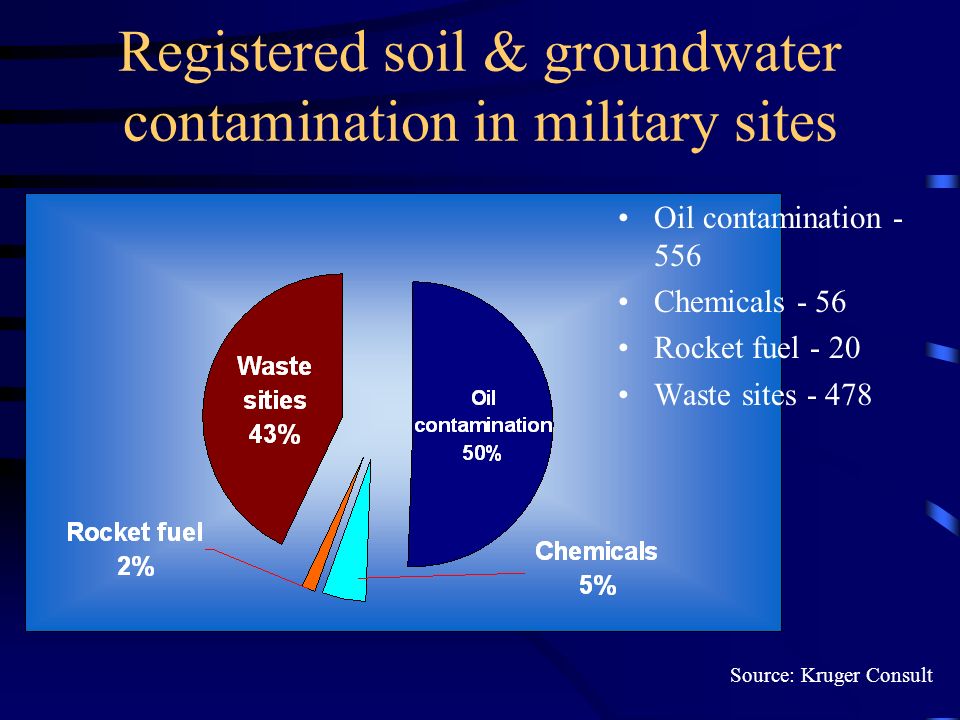 Registered soil & groundwater contamination in military sites

Waste sities 43%

Oil contamination 50%

Rocket fuel 2%

Chemicals 5%

• Oil contamination - 556
• Chemicals - 56
• Rocket fuel - 20
• Waste sites - 478

Source: Kruger Consult